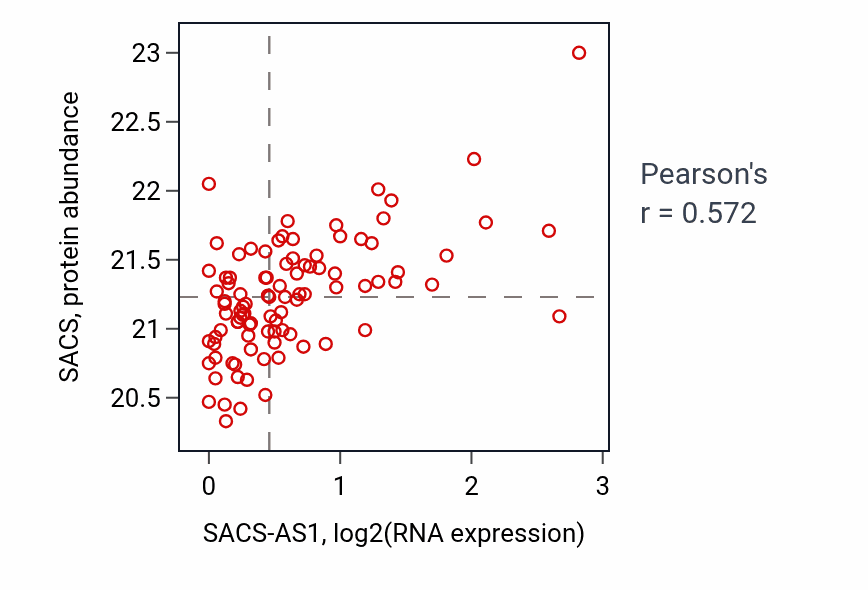 SACS, protein abundance

23
22.5
22
21.5
21
20.5

0
1
2
3

SACS-AS1, log2(RNA expression)

Pearson's
r = 0.572